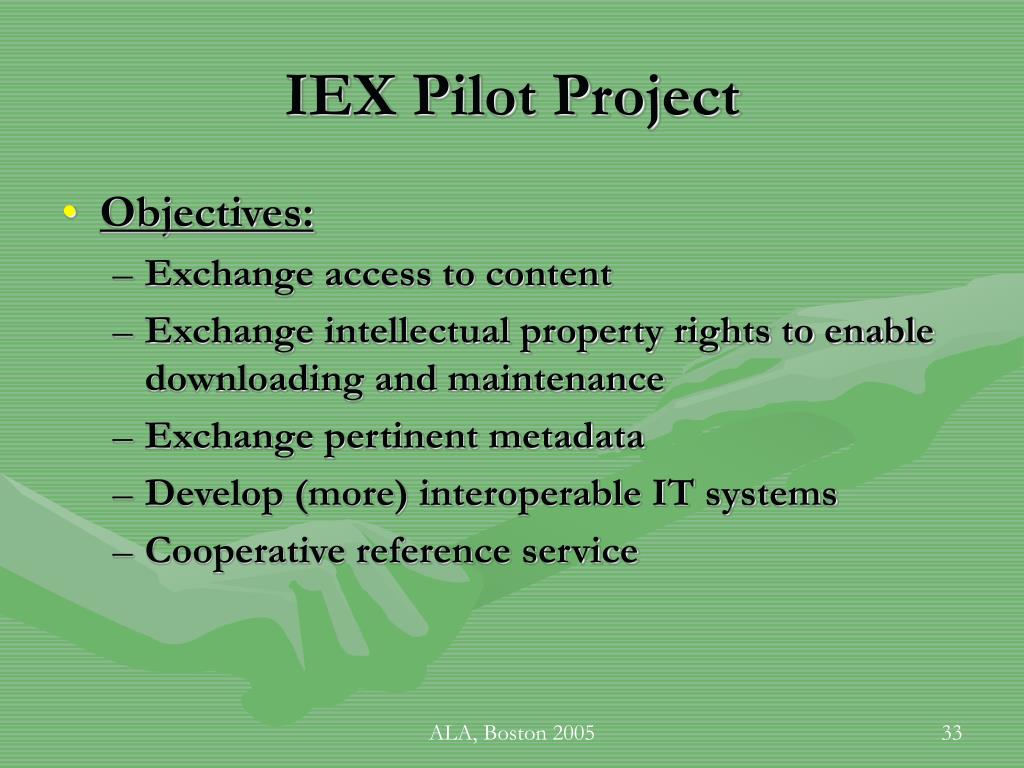 IEX Pilot Project

• Objectives:
– Exchange access to content
– Exchange intellectual property rights to enable downloading and maintenance
– Exchange pertinent metadata
– Develop (more) interoperable IT systems
– Cooperative reference service

ALA, Boston 2005

33